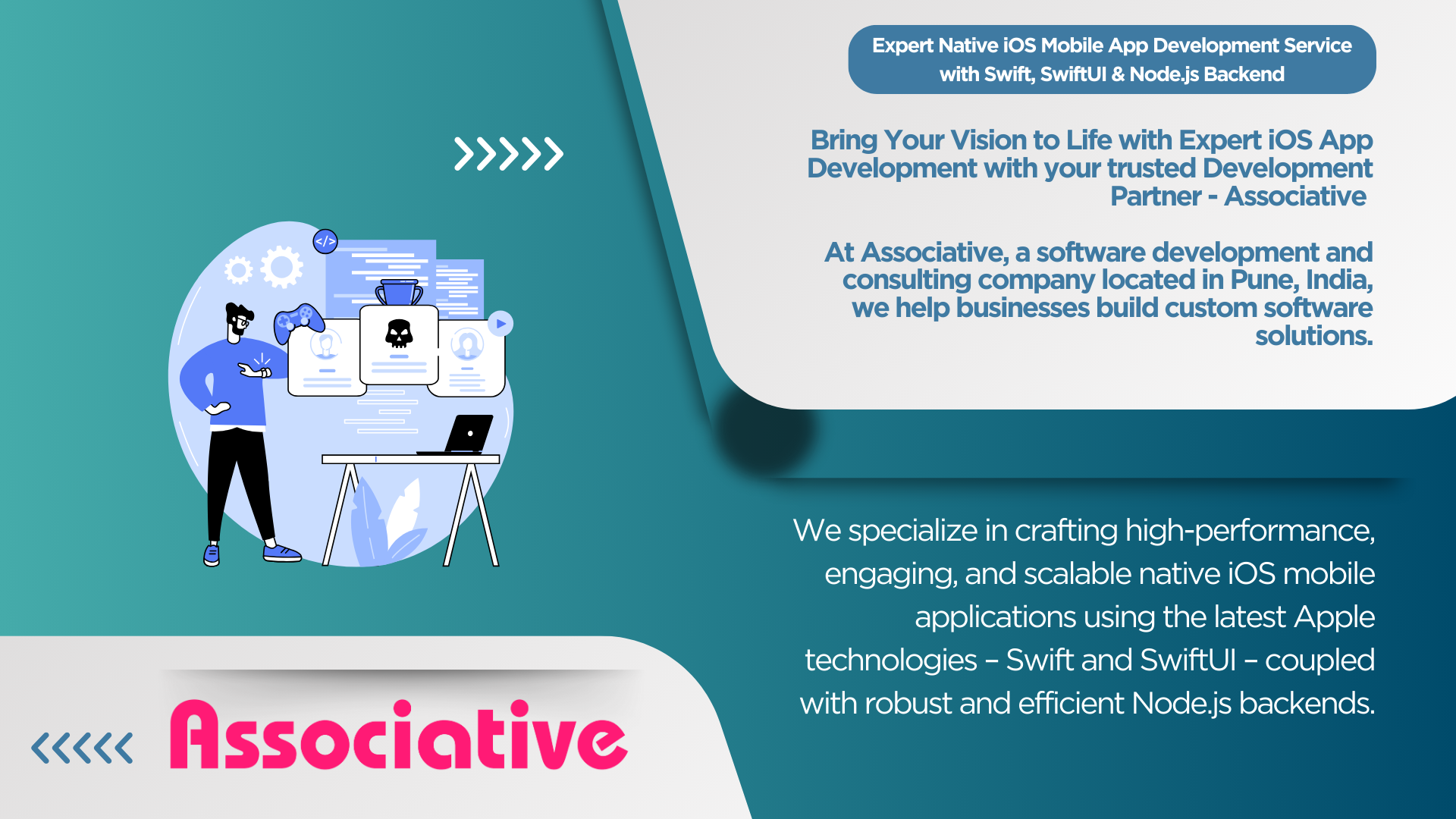 Expert Native iOS Mobile App Development Service with Swift, SwiftUI & Node.js Backend

Bring Your Vision to Life with Expert iOS App Development with your trusted Development Partner - Associative

At Associative, a software development and consulting company located in Pune, India, we help businesses build custom software solutions.

</>

We specialize in crafting high-performance, engaging, and scalable native iOS mobile applications using the latest Apple technologies – Swift and SwiftUI – coupled with robust and efficient Node.js backends.

Associative